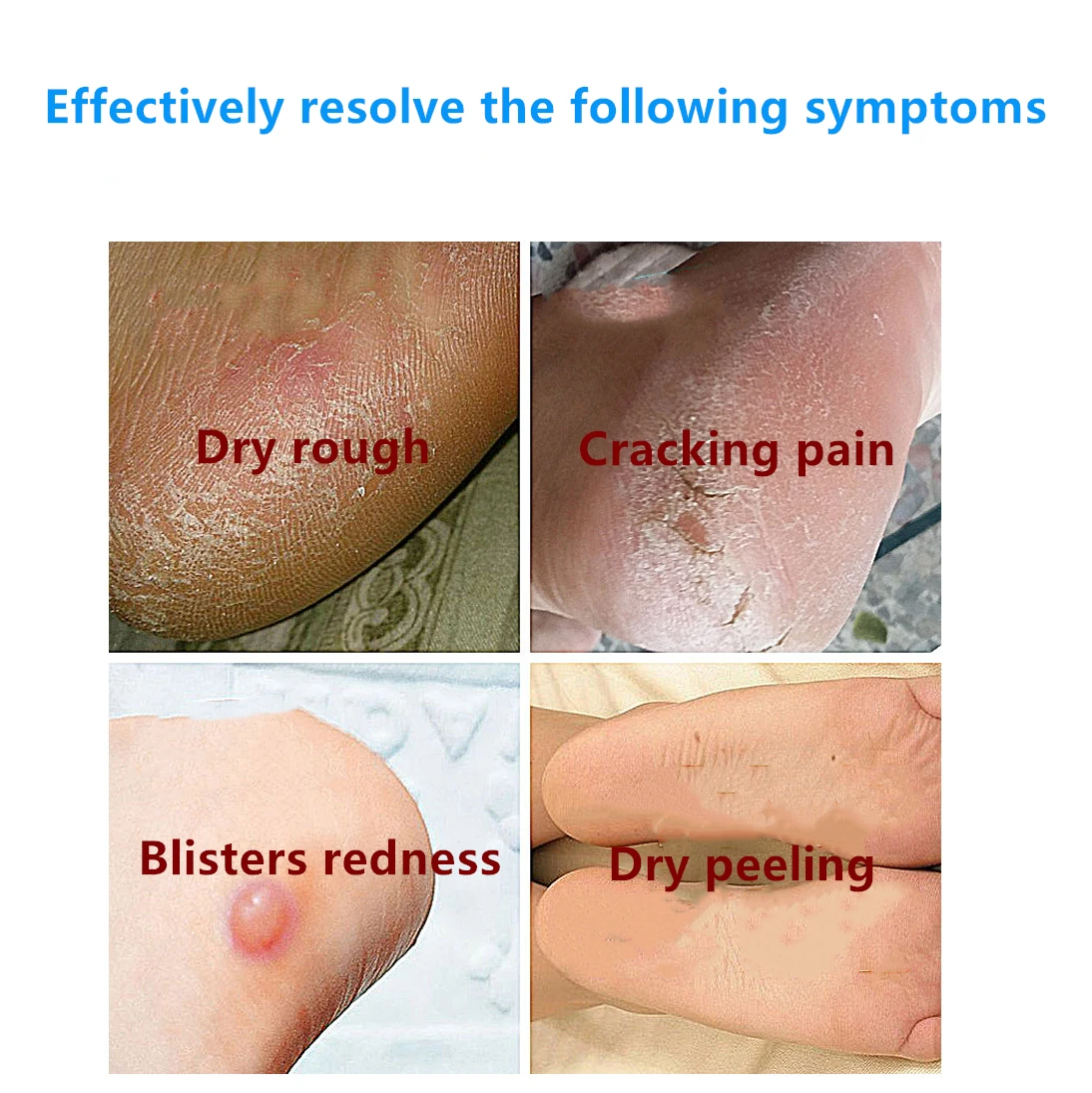 Effectively resolve the following symptoms

Dry rough

Cracking pain

Blisters redness

Dry peeling